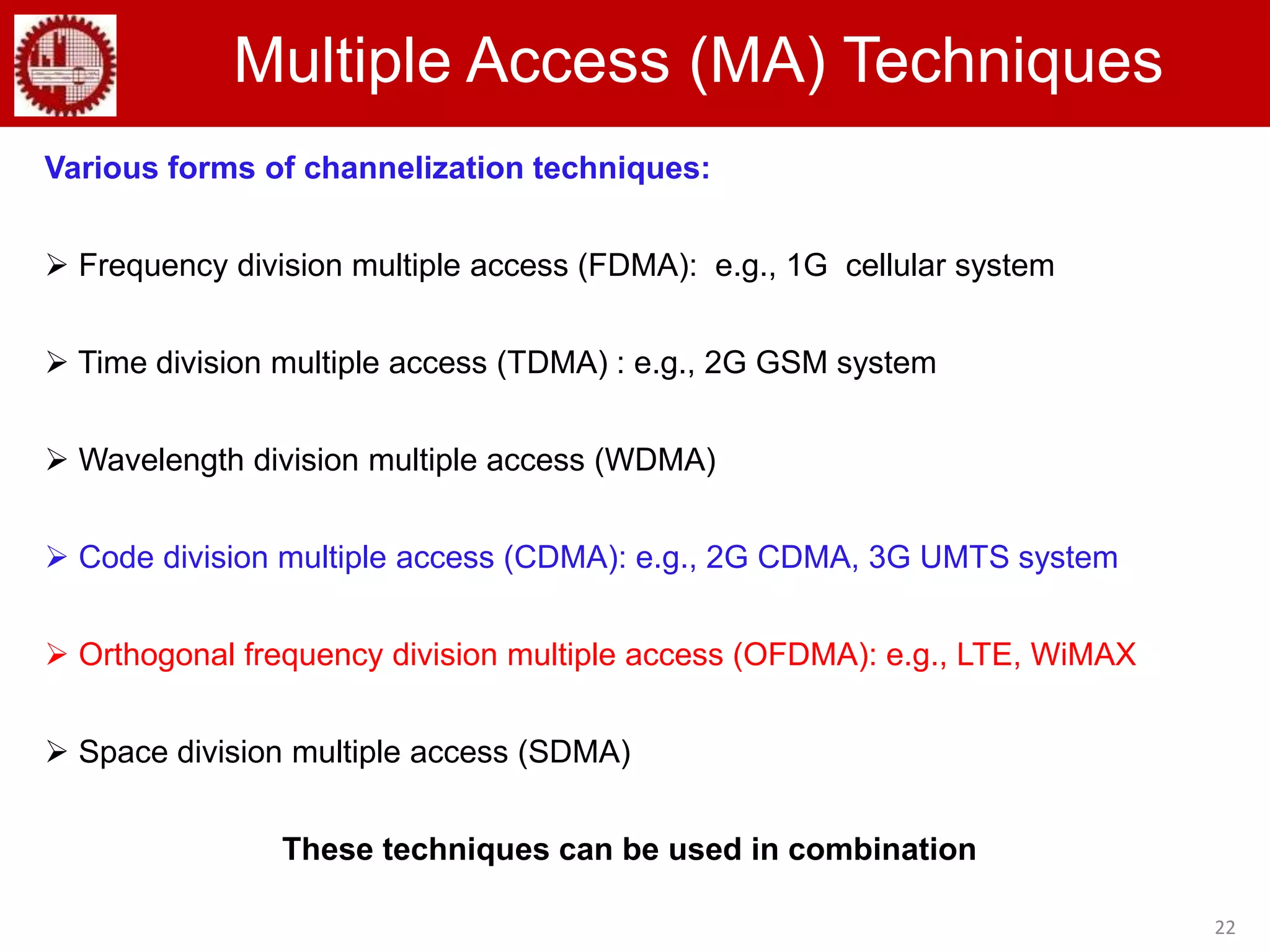 Multiple Access (MA) Techniques

Various forms of channelization techniques:

➢ Frequency division multiple access (FDMA): e.g., 1G cellular system

➢ Time division multiple access (TDMA) : e.g., 2G GSM system

➢ Wavelength division multiple access (WDMA)

➢ Code division multiple access (CDMA): e.g., 2G CDMA, 3G UMTS system

➢ Orthogonal frequency division multiple access (OFDMA): e.g., LTE, WiMAX

➢ Space division multiple access (SDMA)

These techniques can be used in combination

22